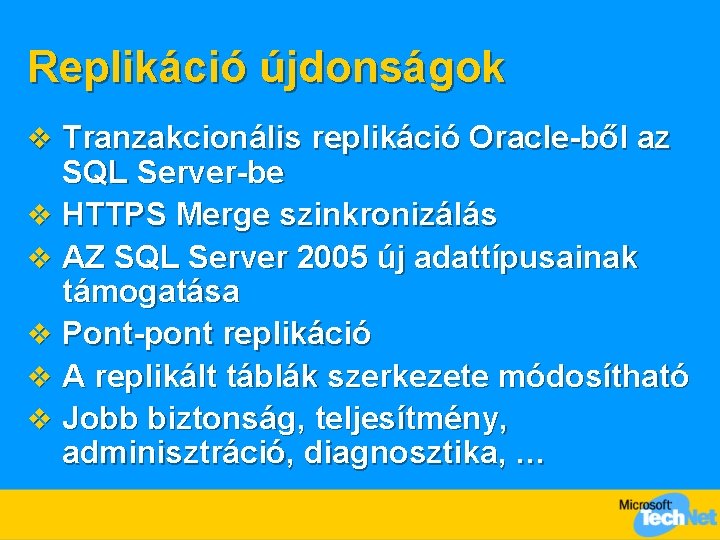 Replikáció újdonságok

❖ Tranzakcionális replikáció Oracle-ből az SQL Server-be
❖ HTTPS Merge szinkronizálás
❖ AZ SQL Server 2005 új adattípusainak támogatása
❖ Pont-pont replikáció
❖ A replikált táblák szerkezete módosítható
❖ Jobb biztonság, teljesítmény, adminisztráció, diagnosztika, …

Microsoft TechNet